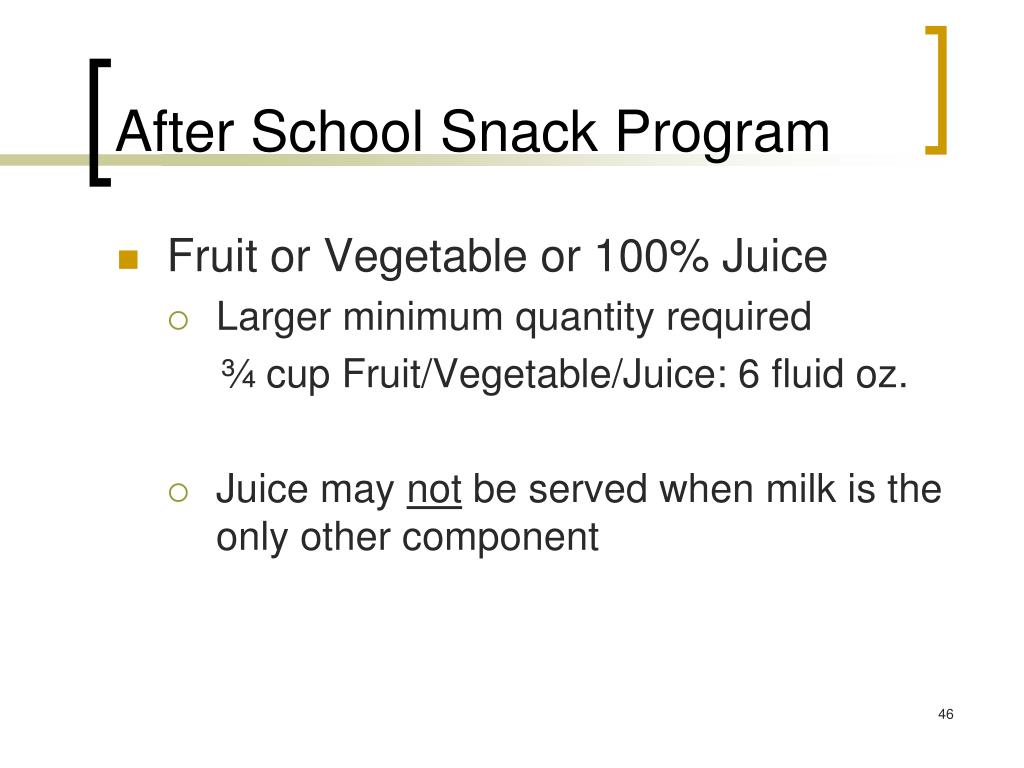 After School Snack Program

Fruit or Vegetable or 100% Juice

Larger minimum quantity required

¾ cup Fruit/Vegetable/Juice: 6 fluid oz.

Juice may not be served when milk is the only other component

46